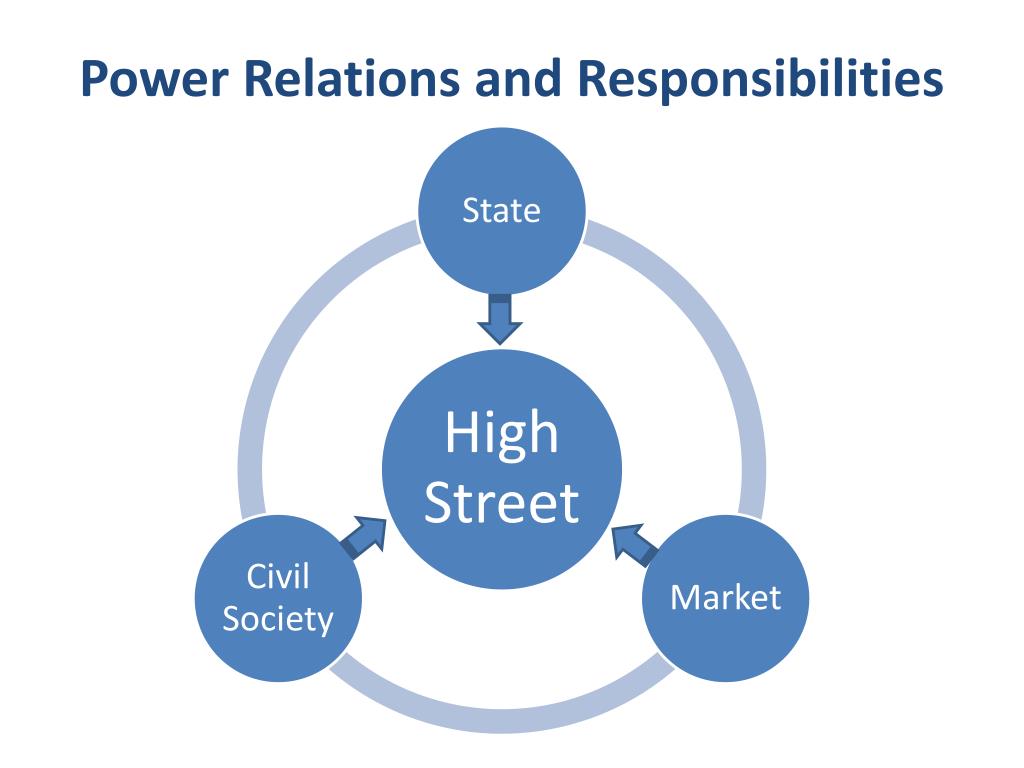 Power Relations and Responsibilities

State

High Street

Civil Society

Market